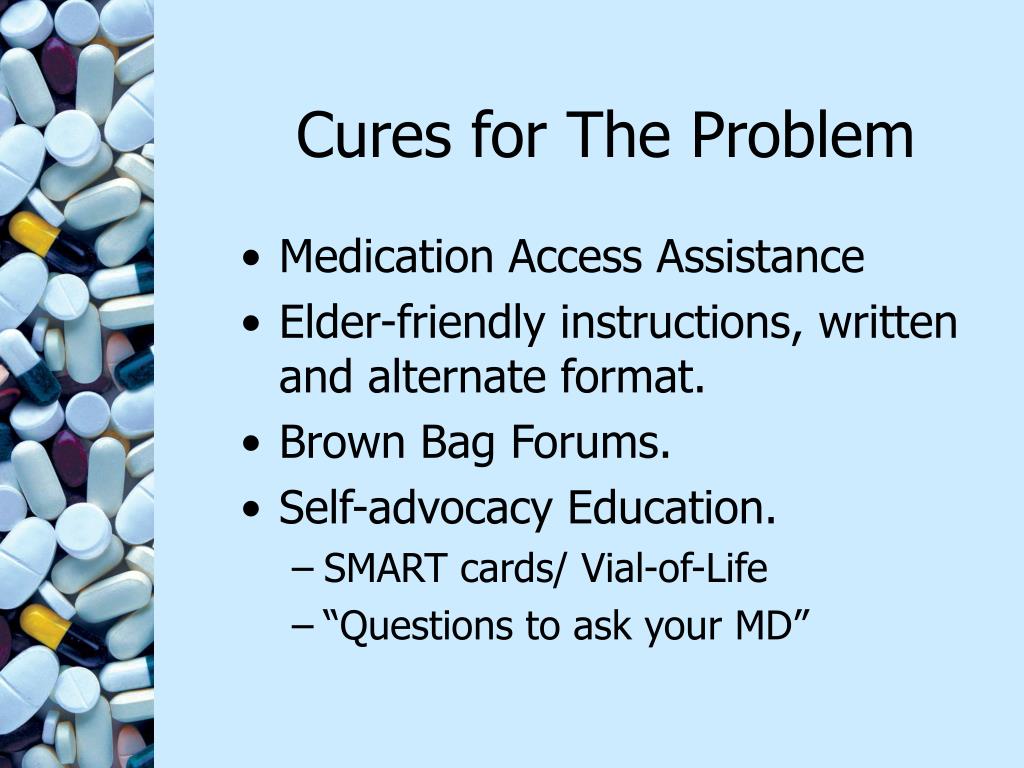 Cures for The Problem

• Medication Access Assistance
• Elder-friendly instructions, written and alternate format.
• Brown Bag Forums.
• Self-advocacy Education.
– SMART cards/ Vial-of-Life
– “Questions to ask your MD”